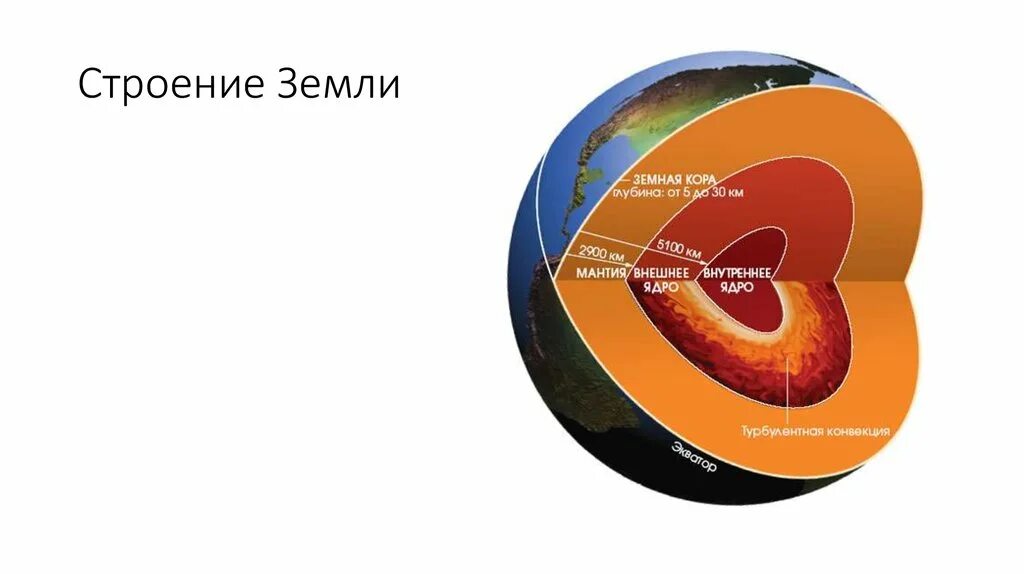 Строение Земли

ЗЕМНАЯ КОРА
глубина: от 5 до 30 км

2900 км

5100 км

МАНТИЯ

ВНЕШНЕЕ ЯДРО

ВНУТРЕННЕЕ ЯДРО

Турбулентная конвекция

Экватор